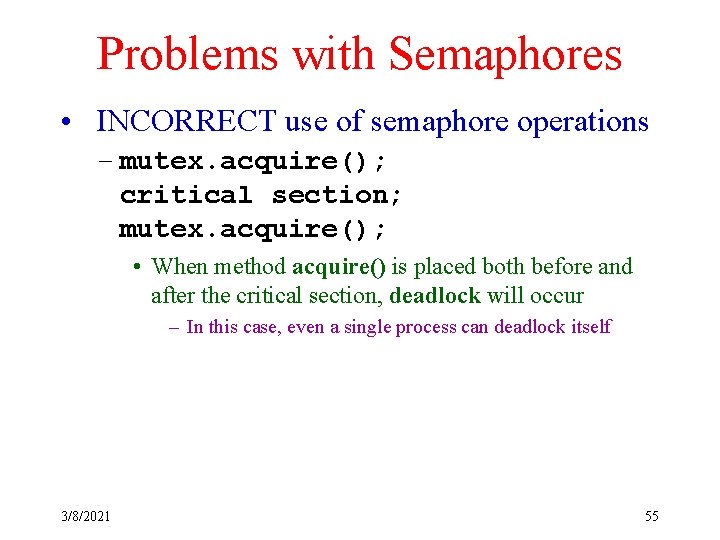 Problems with Semaphores

• INCORRECT use of semaphore operations

– mutex.acquire();
critical section;
mutex.acquire();

• When method acquire() is placed both before and after the critical section, deadlock will occur

– In this case, even a single process can deadlock itself

3/8/2021

55